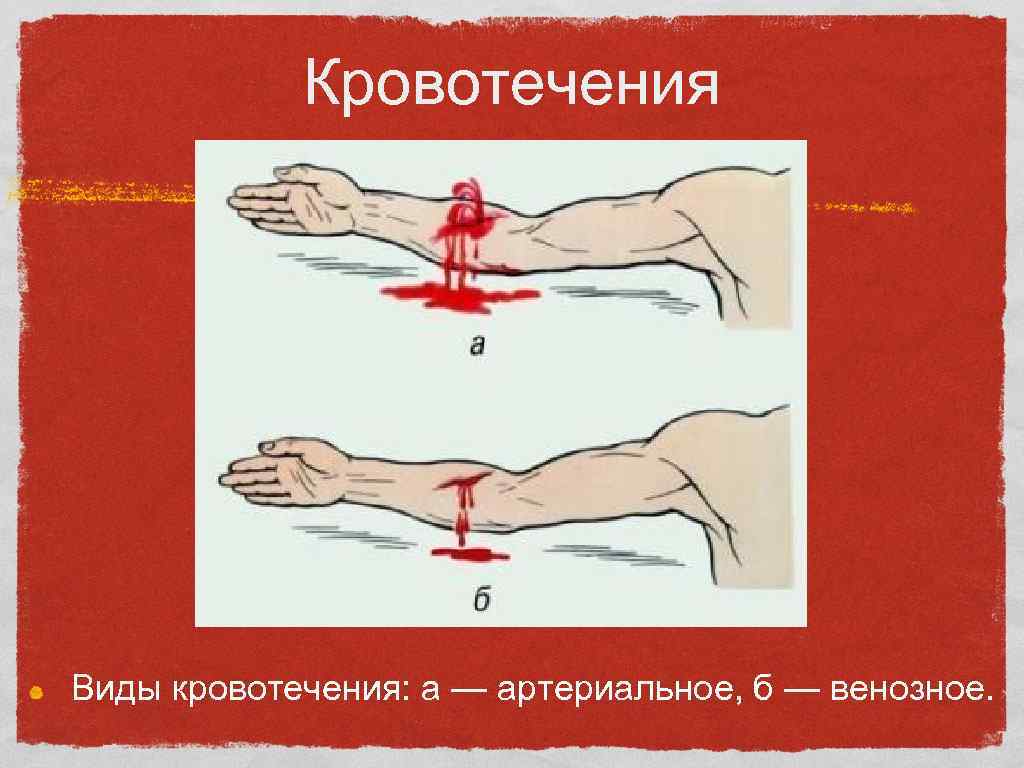 Кровотечения

а

б

Виды кровотечения: а — артериальное, б — венозное.